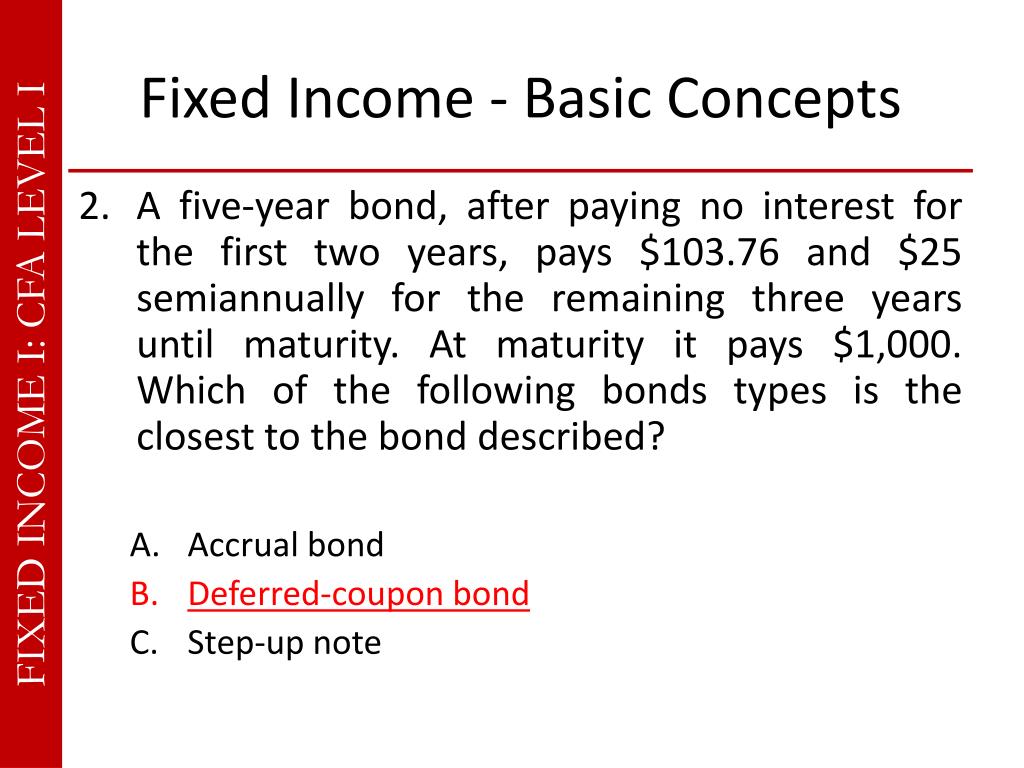 FIXED INCOME I: CFA LEVEL I

Fixed Income - Basic Concepts

2. A five-year bond, after paying no interest for the first two years, pays \$103.76 and \$25 semiannually for the remaining three years until maturity. At maturity it pays \$1,000. Which of the following bonds types is the closest to the bond described?

A. Accrual bond
B. Deferred-coupon bond
C. Step-up note